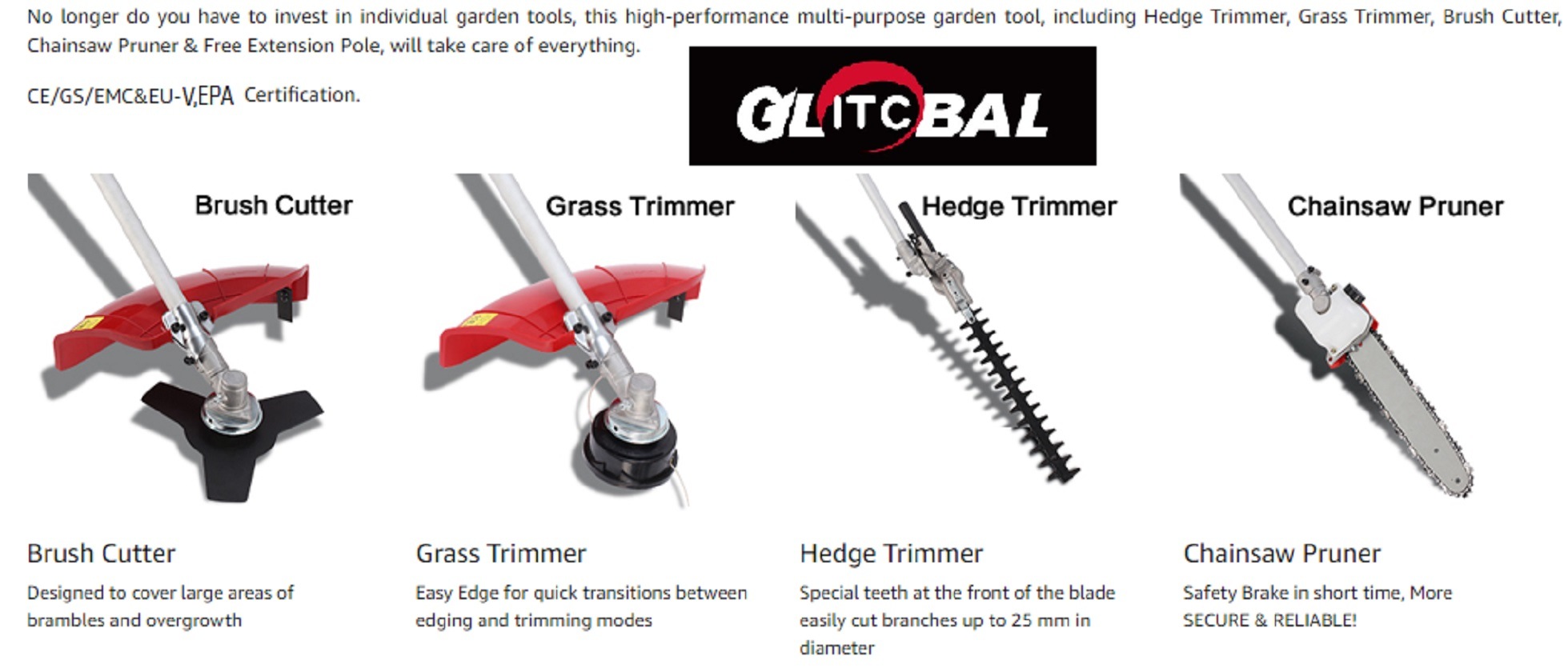 No longer do you have to invest in individual garden tools, this high-performance multi-purpose garden tool, including Hedge Trimmer, Grass Trimmer, Brush Cutter, Chainsaw Pruner & Free Extension Pole, will take care of everything.

CE/GS/EMC&EU-V,EPA Certification.

GLITCBAL

Brush Cutter

Grass Trimmer

Hedge Trimmer

Chainsaw Pruner

Brush Cutter

Designed to cover large areas of brambles and overgrowth

Grass Trimmer

Easy Edge for quick transitions between edging and trimming modes

Hedge Trimmer

Special teeth at the front of the blade easily cut branches up to 25 mm in diameter

Chainsaw Pruner

Safety Brake in short time, More SECURE & RELIABLE!